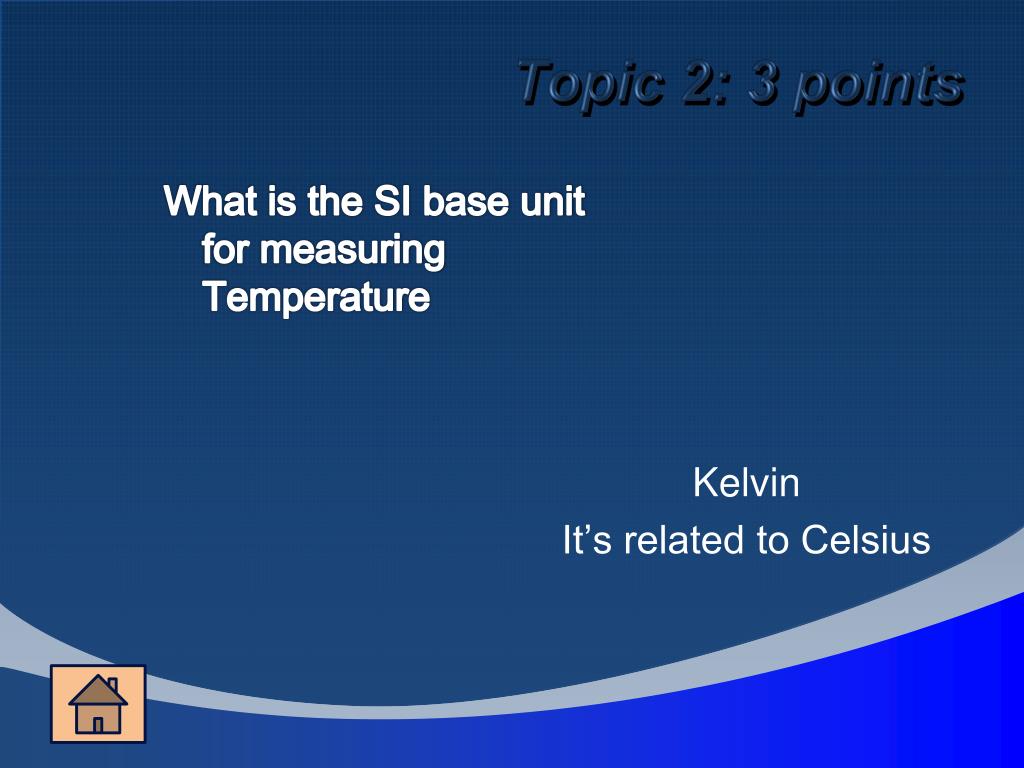 Topic 2: 3 points

What is the SI base unit for measuring Temperature

Kelvin

It’s related to Celsius